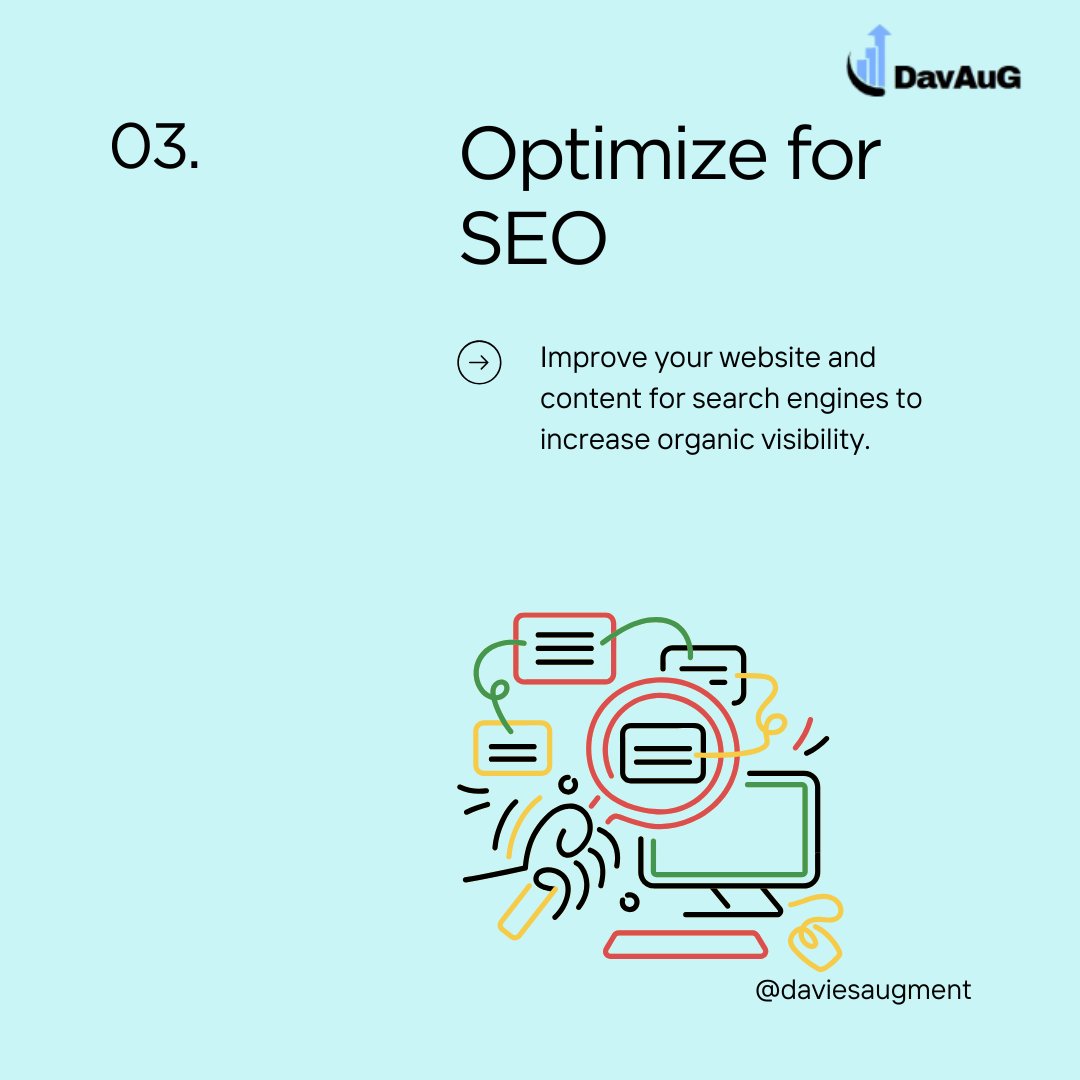 DavAuG

03.

Optimize for SEO

Improve your website and content for search engines to increase organic visibility.

@daviesaugment